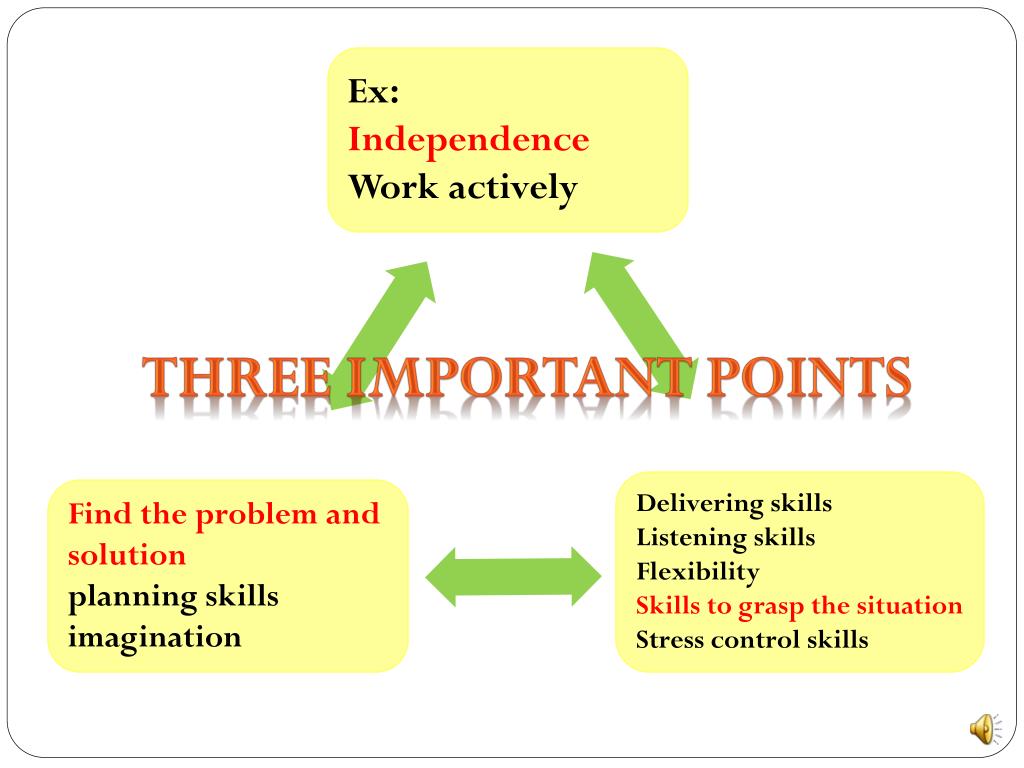 Ex:
Independence
Work actively

THREE IMPORTANT POINTS

Find the problem and solution
planning skills
imagination

Delivering skills
Listening skills
Flexibility
Skills to grasp the situation
Stress control skills